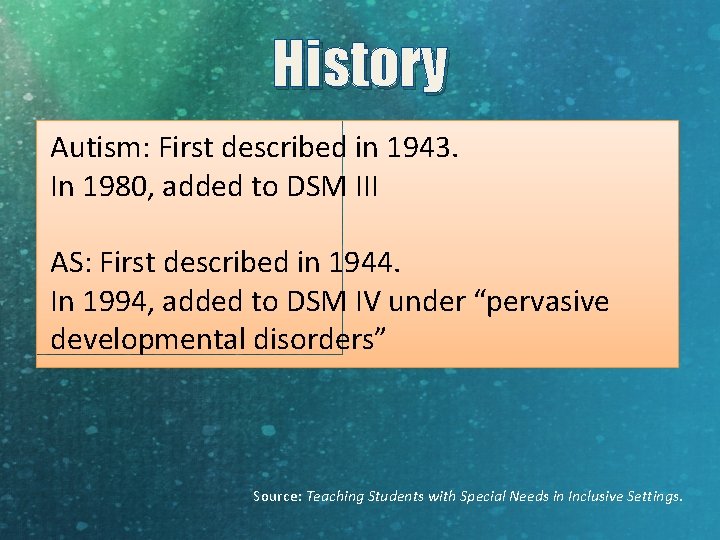 History

Autism: First described in 1943.
In 1980, added to DSM III

AS: First described in 1944.
In 1994, added to DSM IV under “pervasive developmental disorders”

Source: Teaching Students with Special Needs in Inclusive Settings.